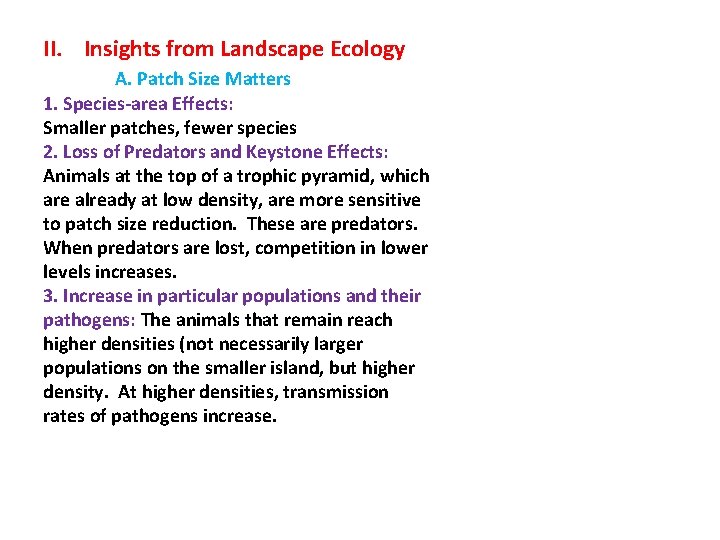 II. Insights from Landscape Ecology

A. Patch Size Matters

1. Species-area Effects:
Smaller patches, fewer species

2. Loss of Predators and Keystone Effects:
Animals at the top of a trophic pyramid, which are already at low density, are more sensitive to patch size reduction. These are predators. When predators are lost, competition in lower levels increases.

3. Increase in particular populations and their pathogens: The animals that remain reach higher densities (not necessarily larger populations on the smaller island, but higher density. At higher densities, transmission rates of pathogens increase.